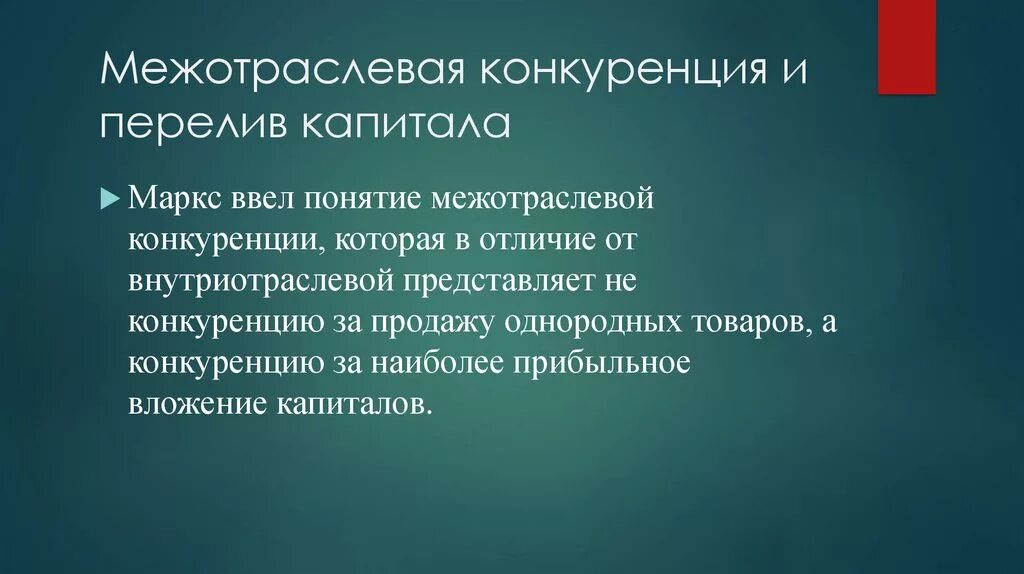 Межотраслевая конкуренция и перелив капитала

Маркс ввел понятие межотраслевой конкуренции, которая в отличие от внутриотраслевой представляет не конкуренцию за продажу однородных товаров, а конкуренцию за наиболее прибыльное вложение капиталов.